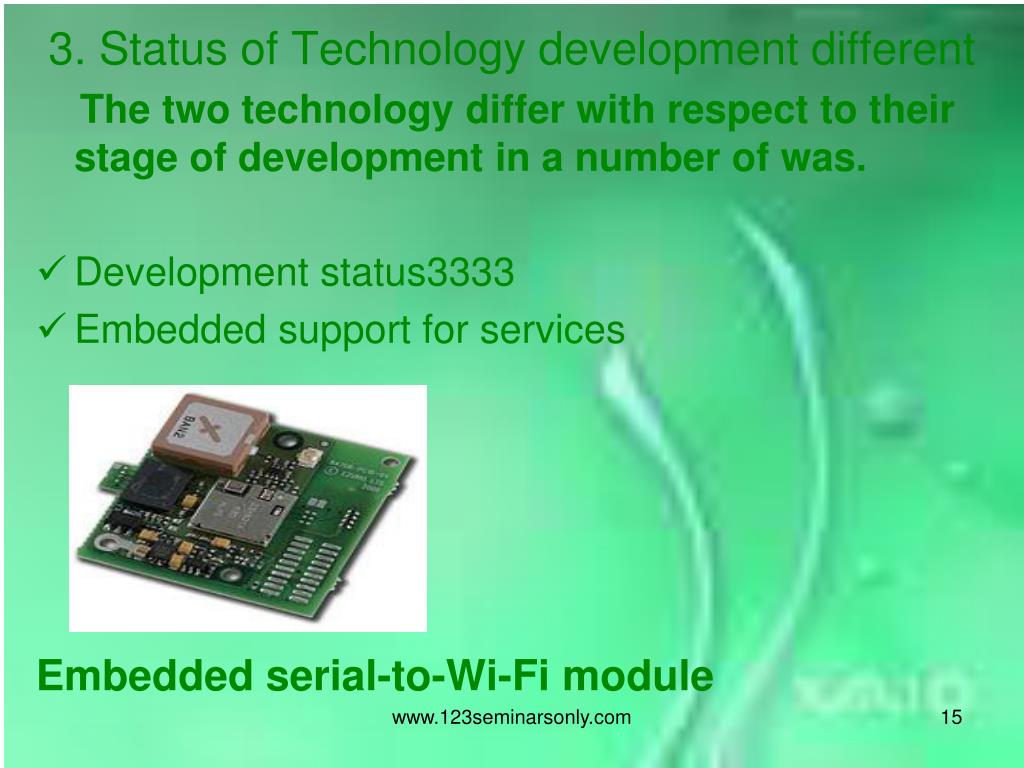 3. Status of Technology development different

The two technology differ with respect to their stage of development in a number of was.

✓ Development status3333
✓ Embedded support for services

Embedded serial-to-Wi-Fi module

www.123seminarsonly.com

15